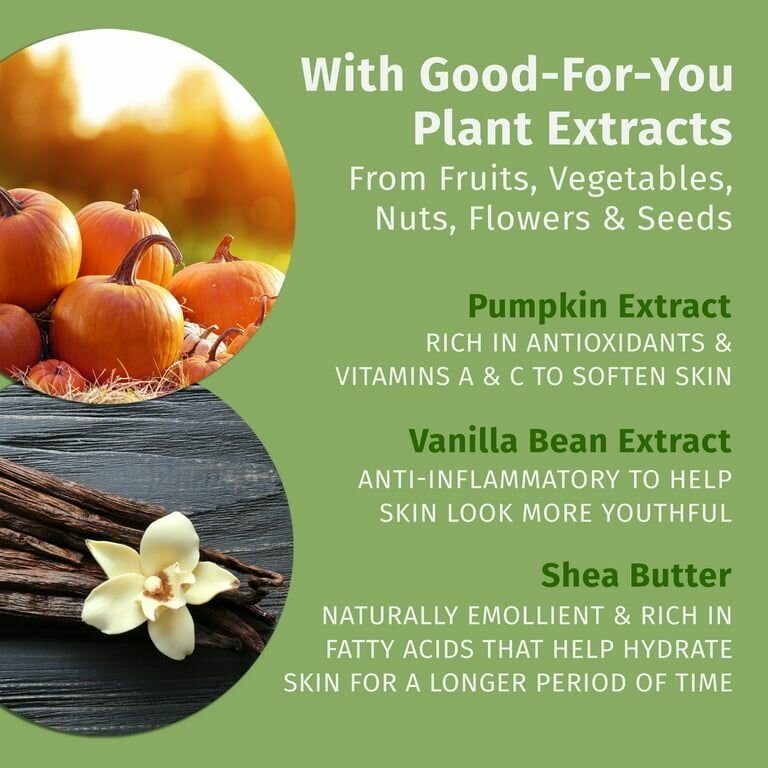 With Good-For-You Plant Extracts
From Fruits, Vegetables, Nuts, Flowers & Seeds

Pumpkin Extract
RICH IN ANTIOXIDANTS & VITAMINS A & C TO SOFTEN SKIN

Vanilla Bean Extract
ANTI-INFLAMMATORY TO HELP SKIN LOOK MORE YOUTHFUL

Shea Butter
NATURALLY EMOLLIENT & RICH IN FATTY ACIDS THAT HELP HYDRATE SKIN FOR A LONGER PERIOD OF TIME